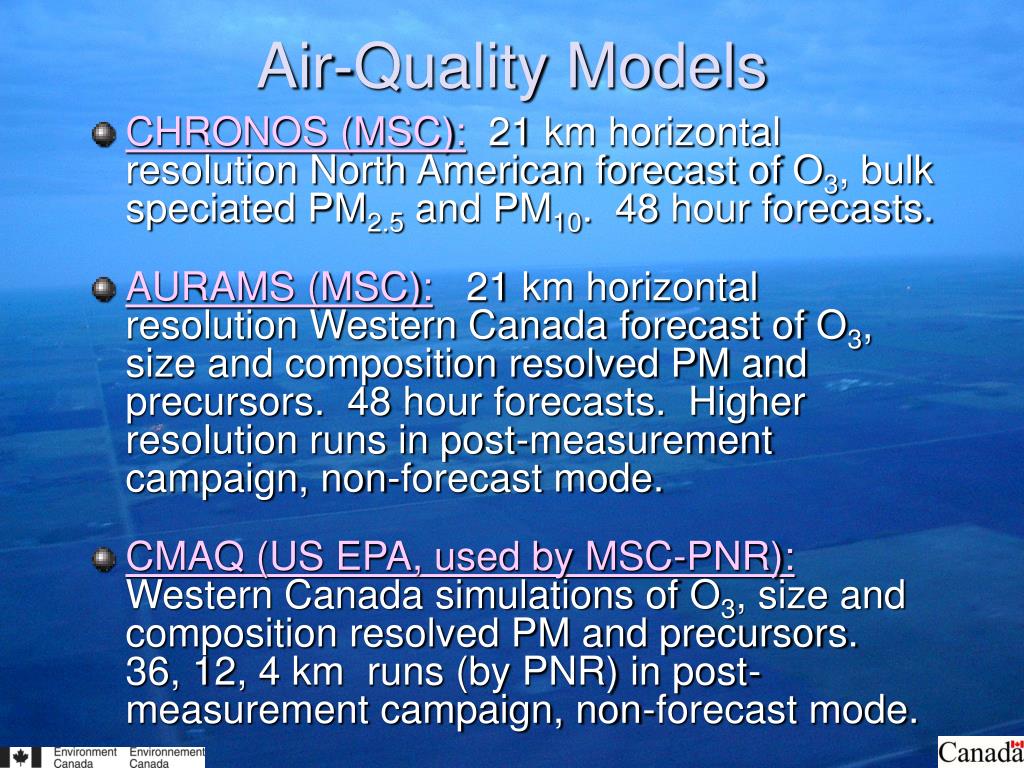 Air-Quality Models

CHRONOS (MSC): 21 km horizontal resolution North American forecast of $O_3$, bulk speciated $PM_{2.5}$ and $PM_{10}$. 48 hour forecasts.

AURAMS (MSC): 21 km horizontal resolution Western Canada forecast of $O_3$, size and composition resolved PM and precursors. 48 hour forecasts. Higher resolution runs in post-measurement campaign, non-forecast mode.

CMAQ (US EPA, used by MSC-PNR): Western Canada simulations of $O_3$, size and composition resolved PM and precursors. 36, 12, 4 km runs (by PNR) in post-measurement campaign, non-forecast mode.

Environment Canada Environnement Canada

Canada